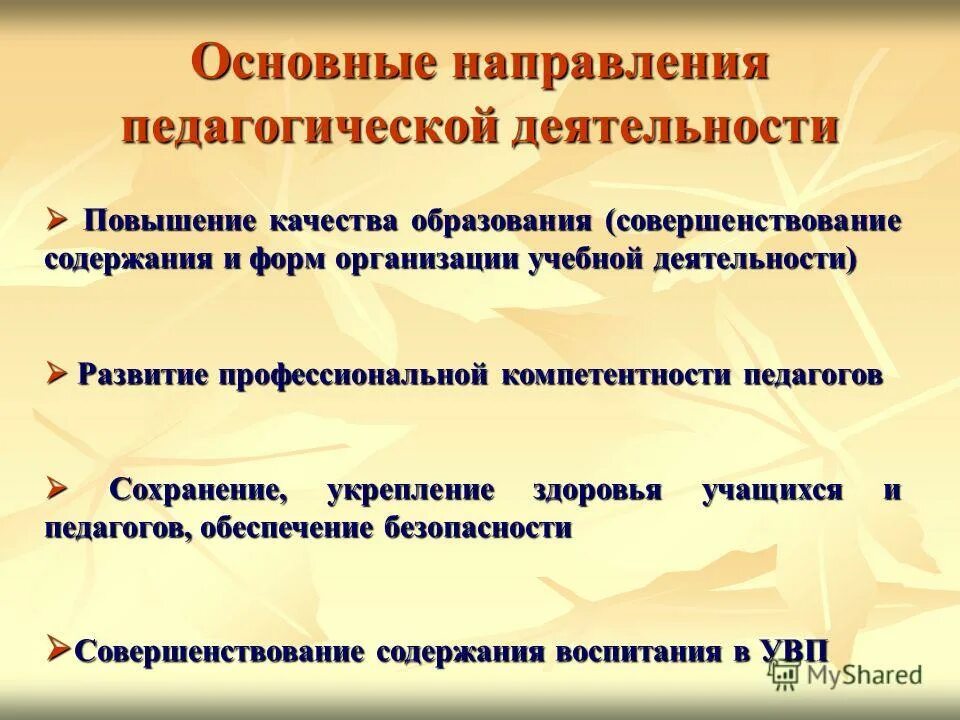 Основные направления педагогической деятельности

➢ Повышение качества образования (совершенствование содержания и форм организации учебной деятельности)

➢ Развитие профессиональной компетентности педагогов

➢ Сохранение, укрепление здоровья учащихся и педагогов, обеспечение безопасности

➢ Совершенствование содержания воспитания в УВП

MyShared